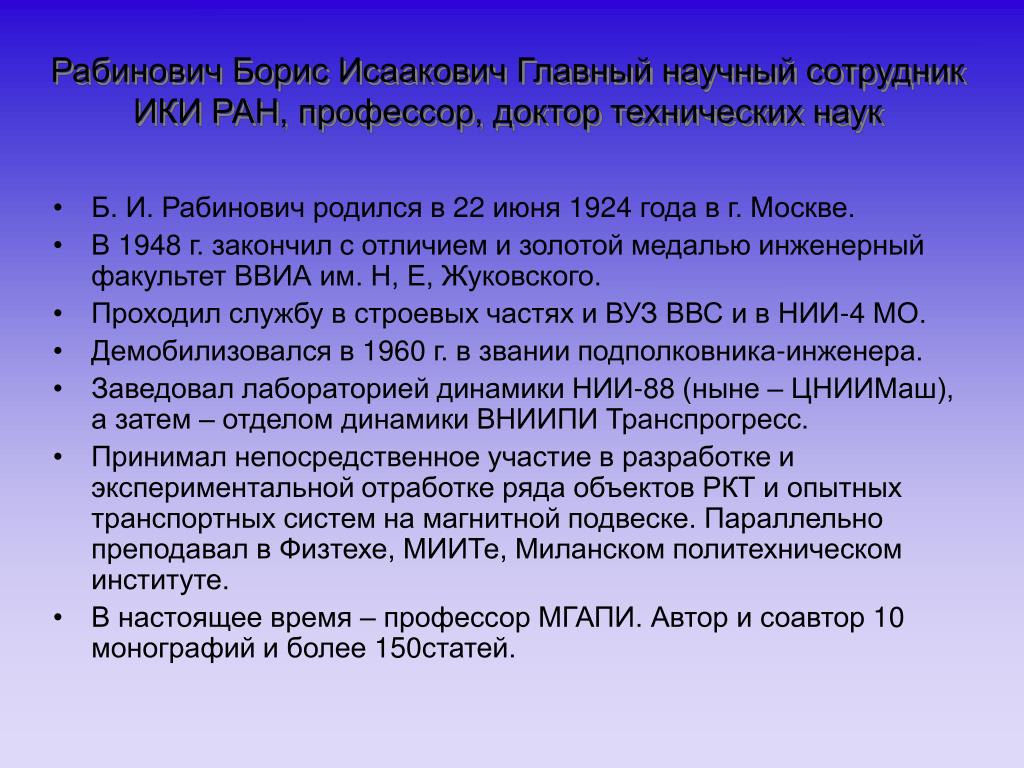 Рабинович Борис Исаакович Главный научный сотрудник ИКИ РАН, профессор, доктор технических наук

• Б. И. Рабинович родился в 22 июня 1924 года в г. Москве.
• В 1948 г. закончил с отличием и золотой медалью инженерный факультет ВВИА им. Н, Е, Жуковского.
• Проходил службу в строевых частях и ВУЗ ВВС и в НИИ-4 МО.
• Демобилизовался в 1960 г. в звании подполковника-инженера.
• Заведовал лабораторией динамики НИИ-88 (ныне – ЦНИИМаш), а затем – отделом динамики ВНИИПИ Транспрогресс.
• Принимал непосредственное участие в разработке и экспериментальной отработке ряда объектов РКТ и опытных транспортных систем на магнитной подвеске. Параллельно преподавал в Физтехе, МИИТе, Миланском политехническом институте.
• В настоящее время – профессор МГАПИ. Автор и соавтор 10 монографий и более 150статей.